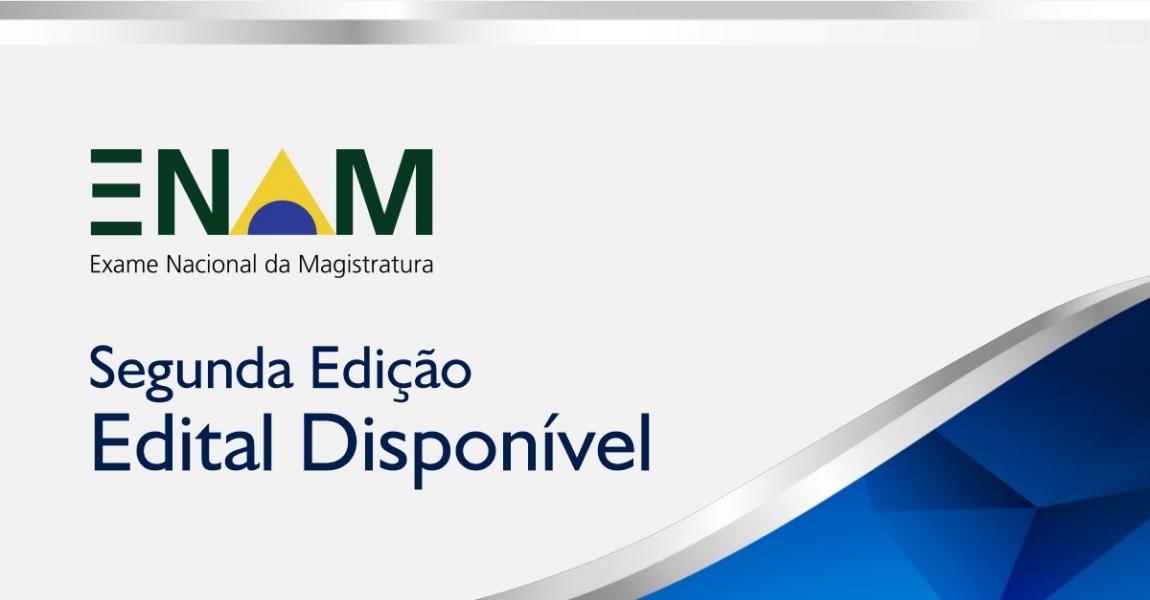 ENAM
Exame Nacional da Magistratura

Segunda Edição
Edital Disponível